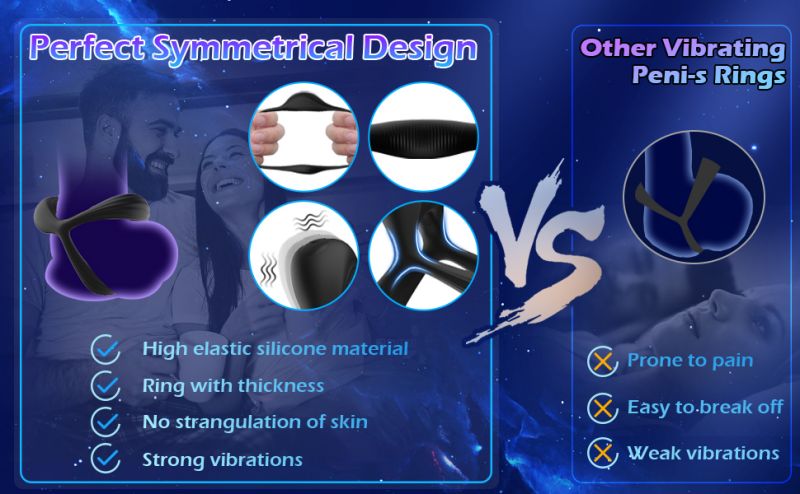 Perfect Symmetrical Design

High elastic silicone material

Ring with thickness

No strangulation of skin

Strong vibrations

VS

Other Vibrating Peni-s Rings

Prone to pain

Easy to break off

Weak vibrations